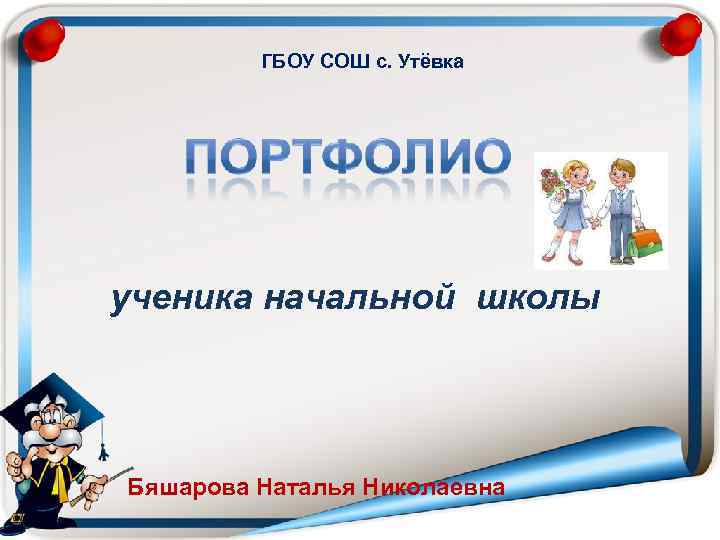 ГБОУ СОШ с. Утёвка

ПОРТФОЛИО

ученика начальной школы

Бяшарова Наталья Николаевна